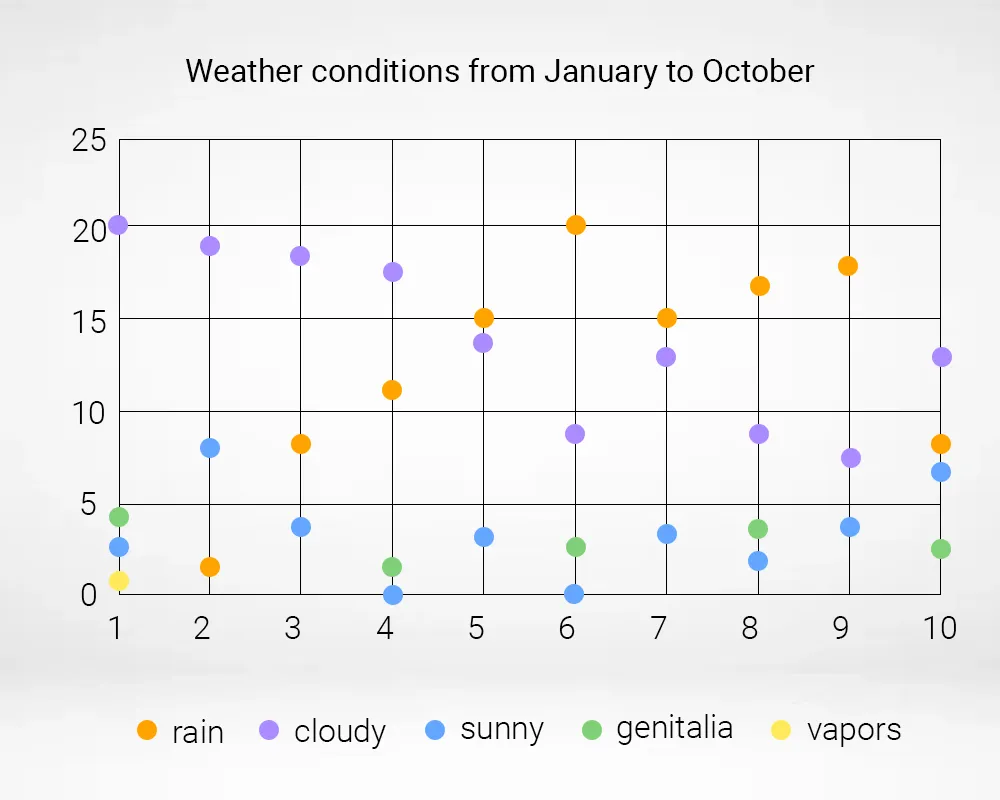 Weather conditions from January to October

25
20
15
10
5
0

1 2 3 4 5 6 7 8 9 10

rain cloudy sunny genitalia vapors